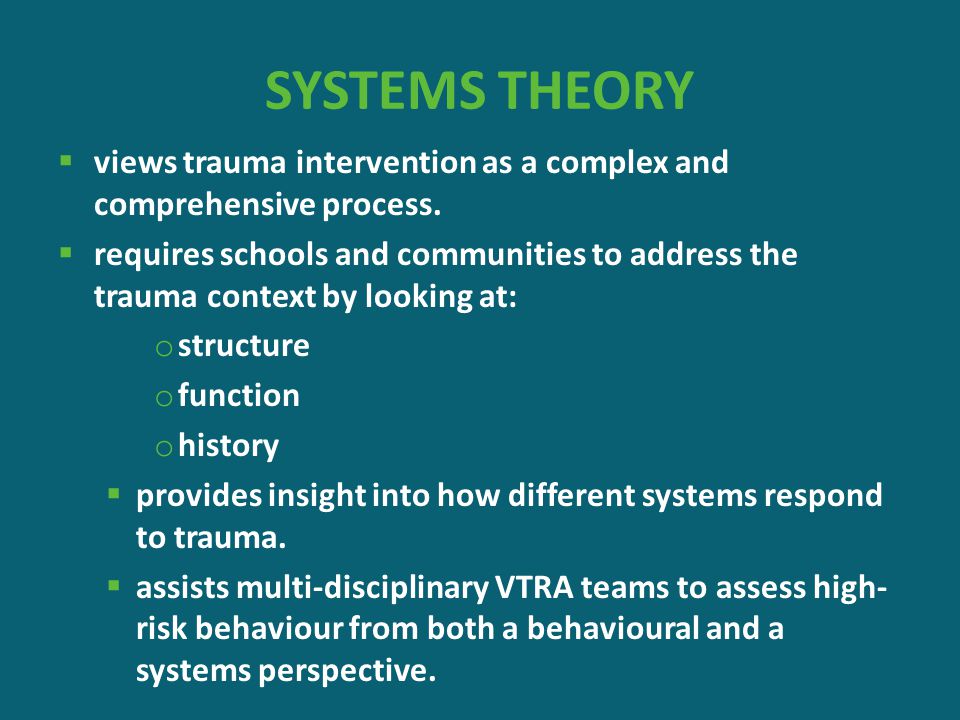 SYSTEMS THEORY

▪ views trauma intervention as a complex and comprehensive process.

▪ requires schools and communities to address the trauma context by looking at:

o structure

o function

o history

▪ provides insight into how different systems respond to trauma.

▪ assists multi-disciplinary VTRA teams to assess high-risk behaviour from both a behavioural and a systems perspective.